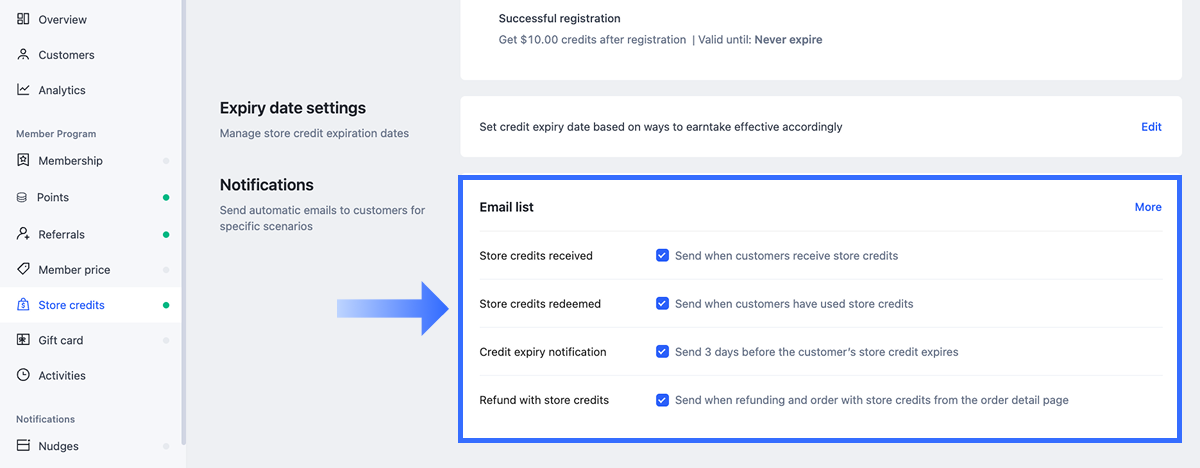 Overview
Customers
Analytics
Member Program
Membership
Points
Referrals
Member price
Store credits
Gift card
Activities
Notifications
Nudges

Successful registration
Get $10.00 credits after registration | Valid until: Never expire

Expiry date settings
Manage store credit expiration dates

Set credit expiry date based on ways to earntake effective accordingly
Edit

Notifications
Send automatic emails to customers for specific scenarios

Email list
More

| | |
|---|---|
| Store credits received | Send when customers receive store credits |
| Store credits redeemed | Send when customers have used store credits |
| Credit expiry notification | Send 3 days before the customer's store credit expires |
| Refund with store credits | Send when refunding and order with store credits from the order detail page |